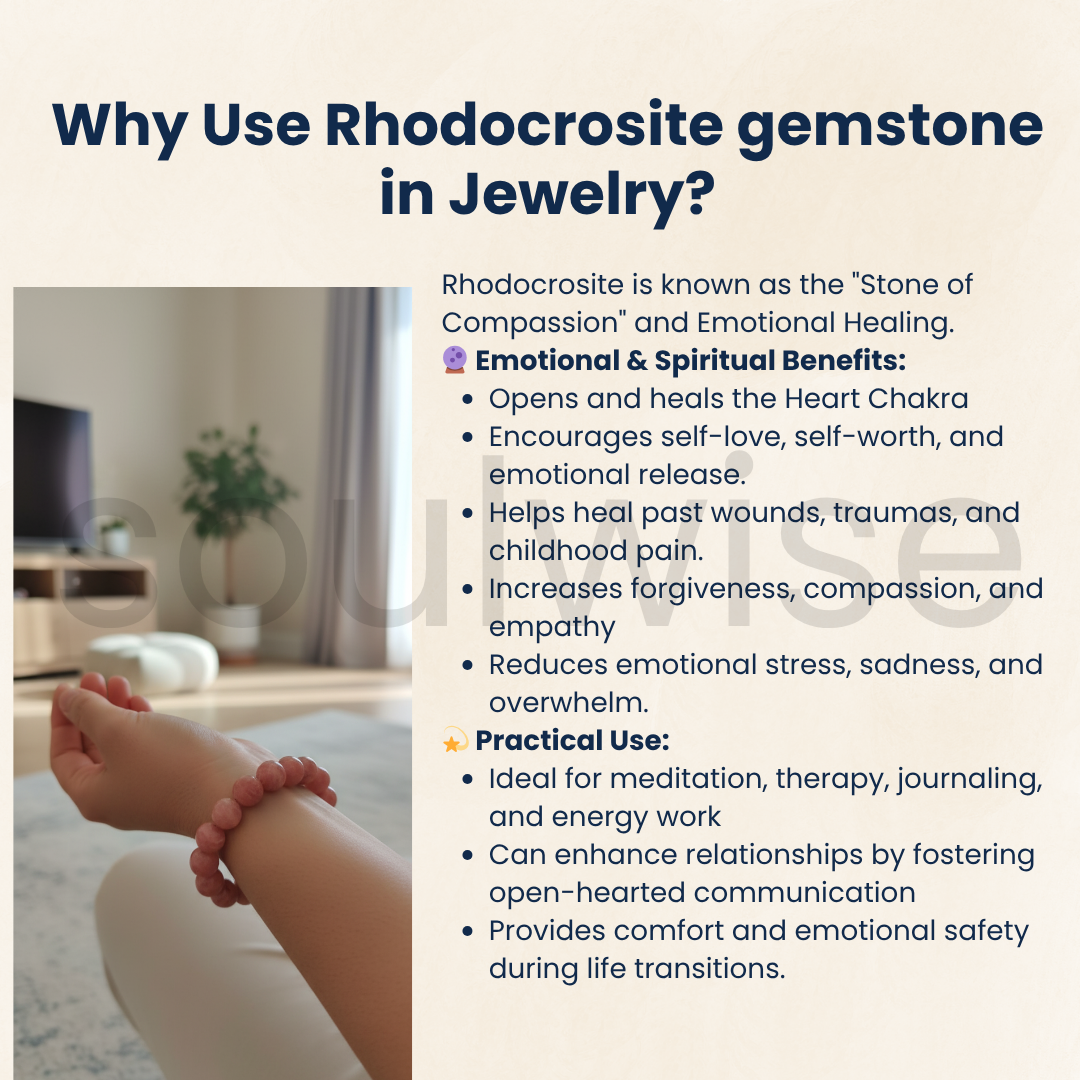 Why Use Rhodocrosite gemstone in Jewelry?

Rhodocrosite is known as the "Stone of Compassion" and Emotional Healing.

🔮 Emotional & Spiritual Benefits:
- Opens and heals the Heart Chakra
- Encourages self-love, self-worth, and emotional release.
- Helps heal past wounds, traumas, and childhood pain.
- Increases forgiveness, compassion, and empathy
- Reduces emotional stress, sadness, and overwhelm.

💫 Practical Use:
- Ideal for meditation, therapy, journaling, and energy work
- Can enhance relationships by fostering open-hearted communication
- Provides comfort and emotional safety during life transitions.

soulwise